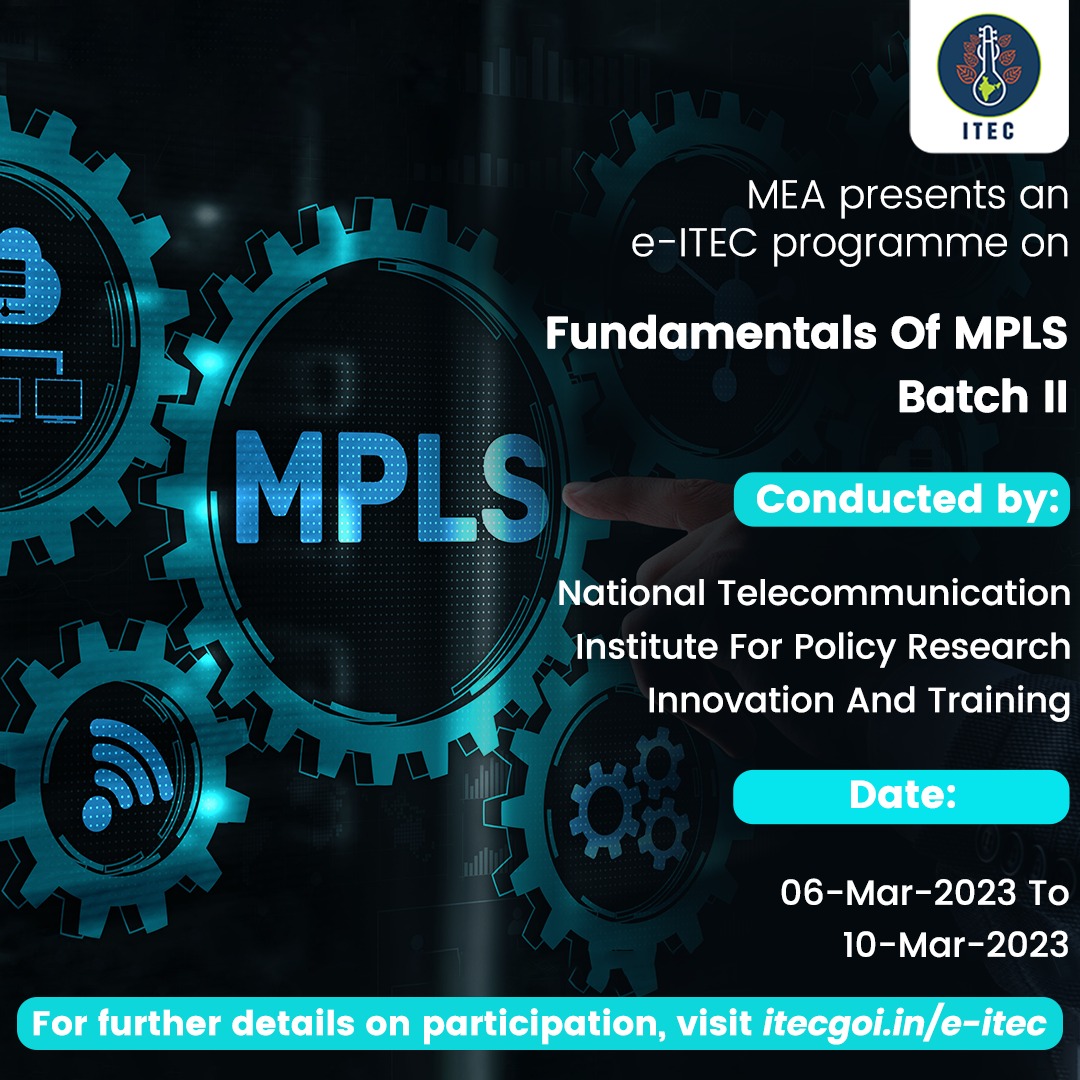 ITEC

MEA presents an e-ITEC programme on

Fundamentals Of MPLS Batch II

MPLS

Conducted by:

National Telecommunication Institute For Policy Research Innovation And Training

Date:

06-Mar-2023 To 10-Mar-2023

For further details on participation, visit itecgoi.in/e-itec